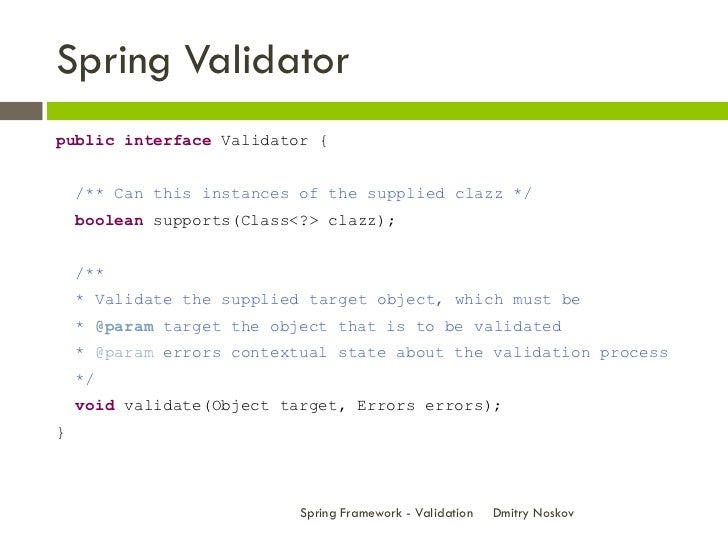 Spring Validator

public interface Validator {

/** Can this instances of the supplied clazz */
boolean supports(Class<?> clazz);

/**
* Validate the supplied target object, which must be
* @param target the object that is to be validated
* @param errors contextual state about the validation process
*/
void validate(Object target, Errors errors);
}

Spring Framework - Validation Dmitry Noskov